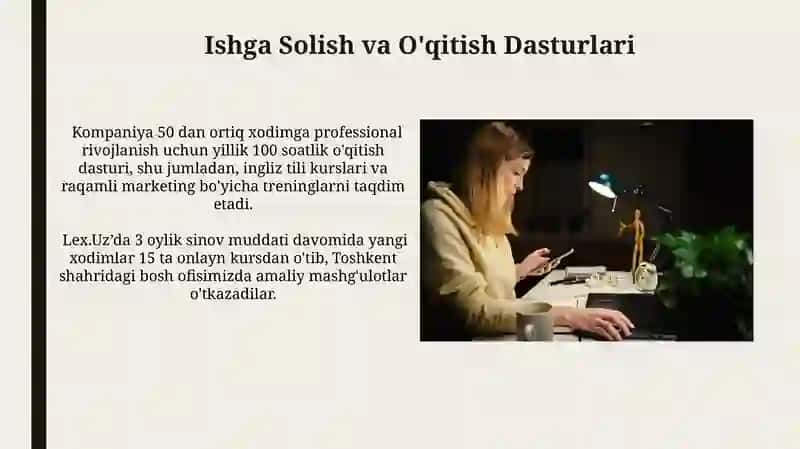 Ishga Solish va O'qitish Dasturlari

Kompaniya 50 dan ortiq xodimga professional rivojlanish uchun yillik 100 soatlik o'qitish dasturi, shu jumladan, ingliz tili kurslari va raqamli marketing bo'yicha treninglarni taqdim etadi.

Lex.Uz'da 3 oylik sinov muddati davomida yangi xodimlar 15 ta onlayn kursdan o'tib, Toshkent shahridagi bosh ofisimizda amaliy mashg'ulotlar o'tkazadilar.